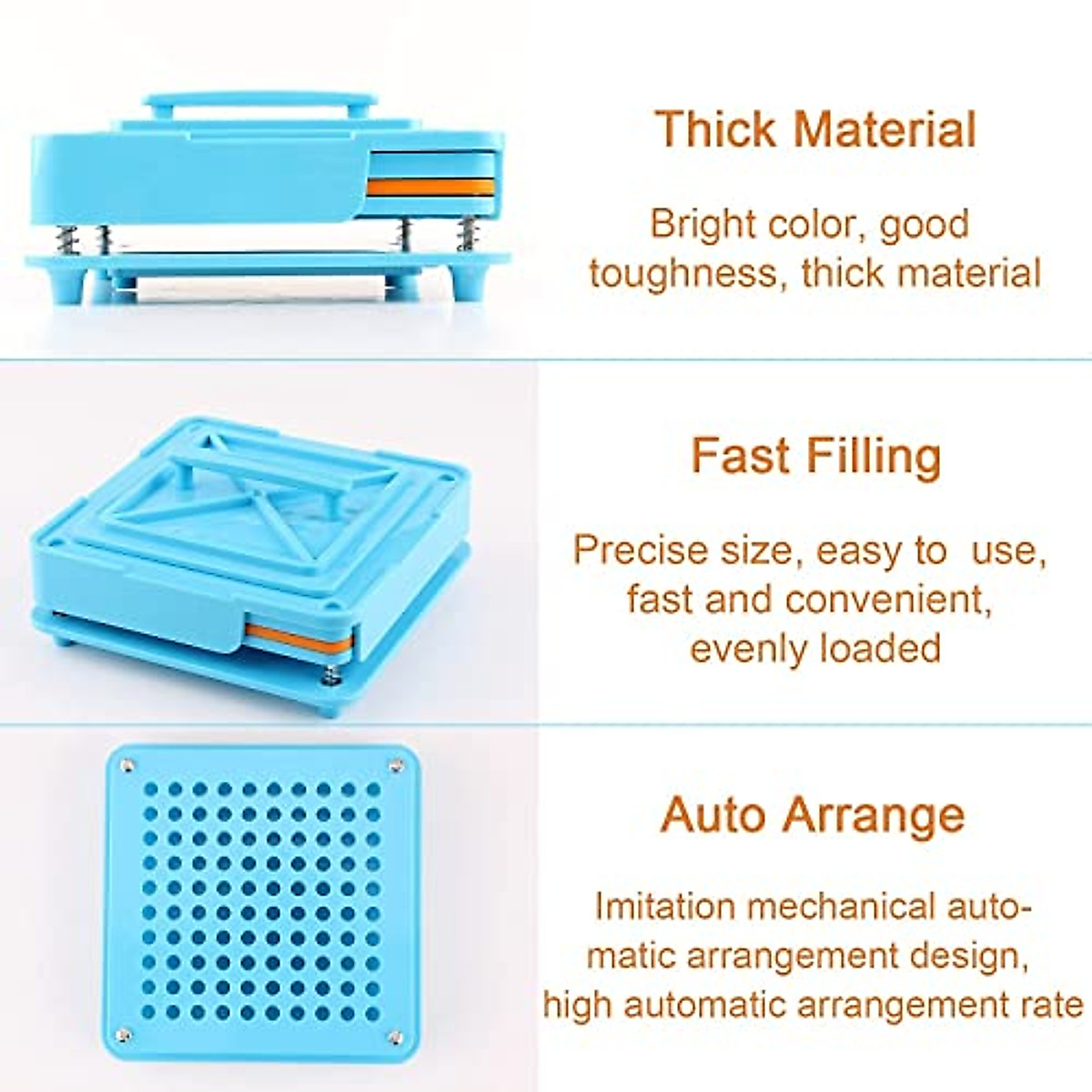 Thick Material

Bright color, good toughness, thick material

Fast Filling

Precise size, easy to use, fast and convenient, evenly loaded

Auto Arrange

Imitation mechanical automatic arrangement design, high automatic arrangement rate